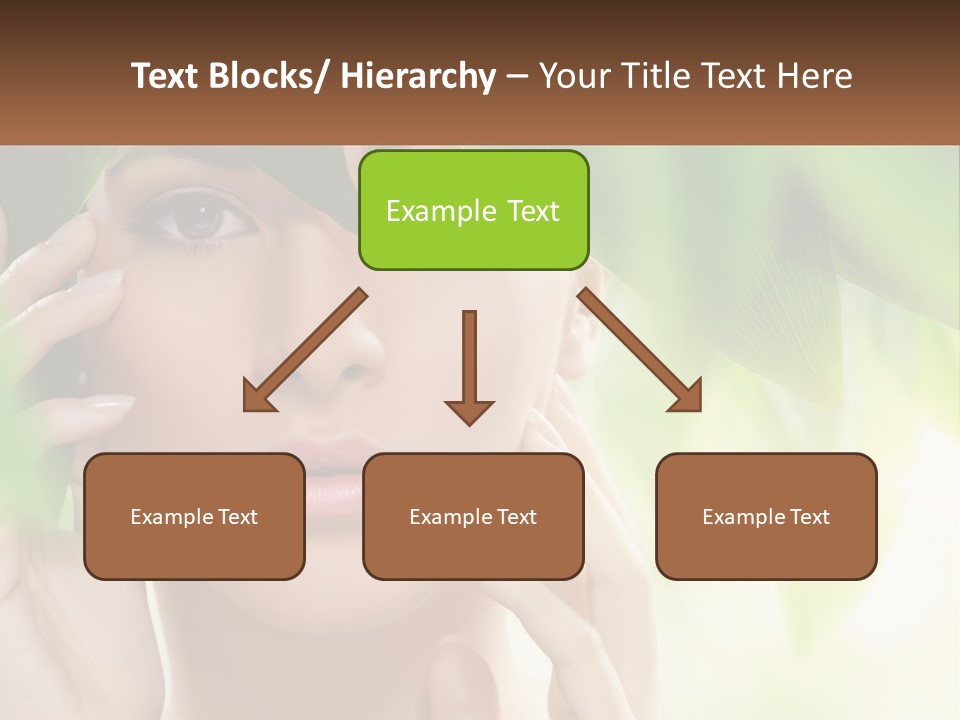 Text Blocks/ Hierarchy – Your Title Text Here

Example Text

Example Text

Example Text

Example Text